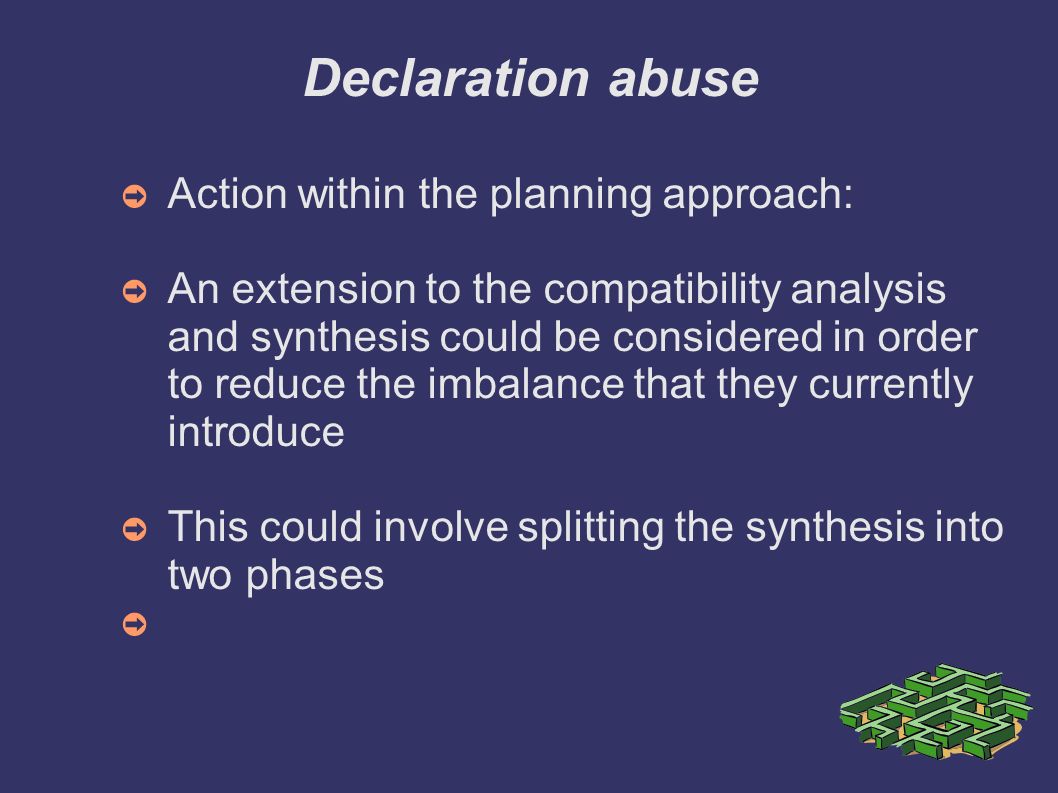 Declaration abuse

➲ Action within the planning approach:

➲ An extension to the compatibility analysis and synthesis could be considered in order to reduce the imbalance that they currently introduce

➲ This could involve splitting the synthesis into two phases

➲